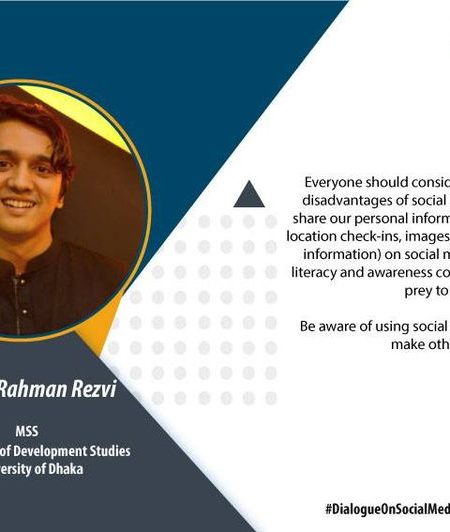 Everyone should consic
disadvantages of social
share our personal inform
location check-ins, images
information) on social m
literacy and awareness co
prey to

Be aware of using social
make oth

Rahman Rezvi

MSS
of Development Studies
ersity of Dhaka

#DialogueOnSocialMed